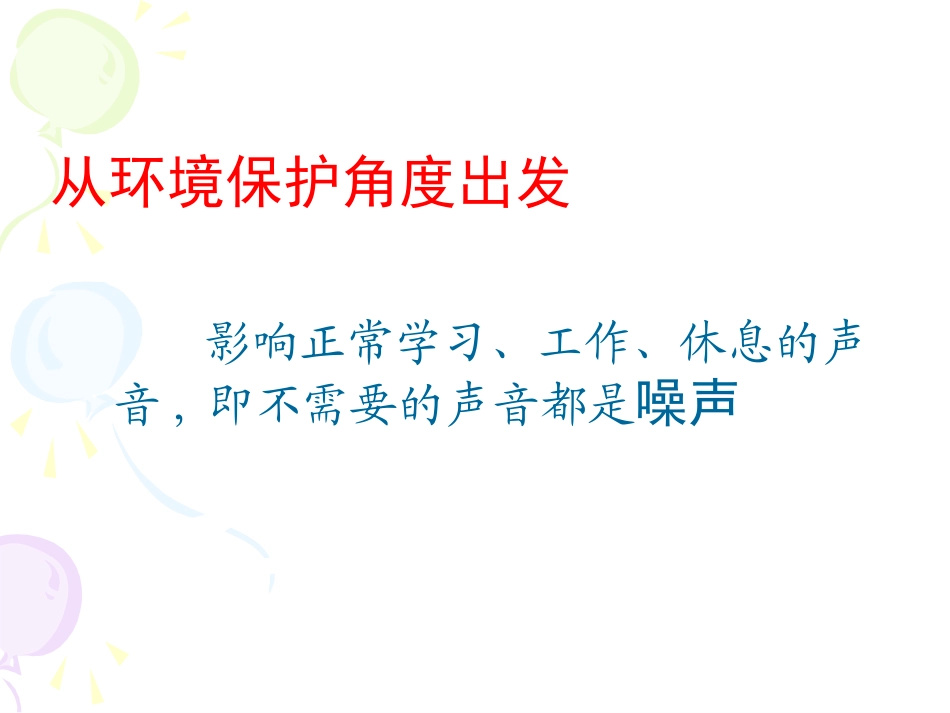 从环境保护角度出发

影响正常学习、工作、休息的声音，即不需要的声音都是噪声